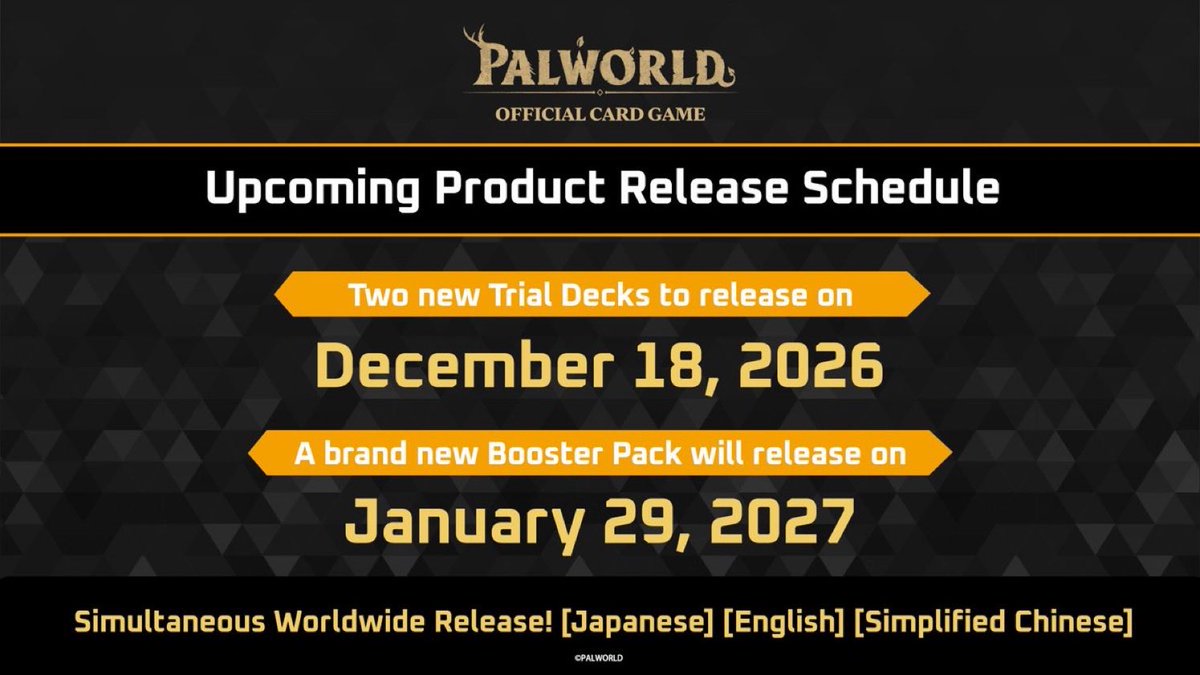 PALWORLD
OFFICIAL CARD GAME

Upcoming Product Release Schedule

Two new Trial Decks to release on

December 18, 2026

A brand new Booster Pack will release on

January 29, 2027

Simultaneous Worldwide Release! [Japanese] [English] [Simplified Chinese]

©PALWORLD